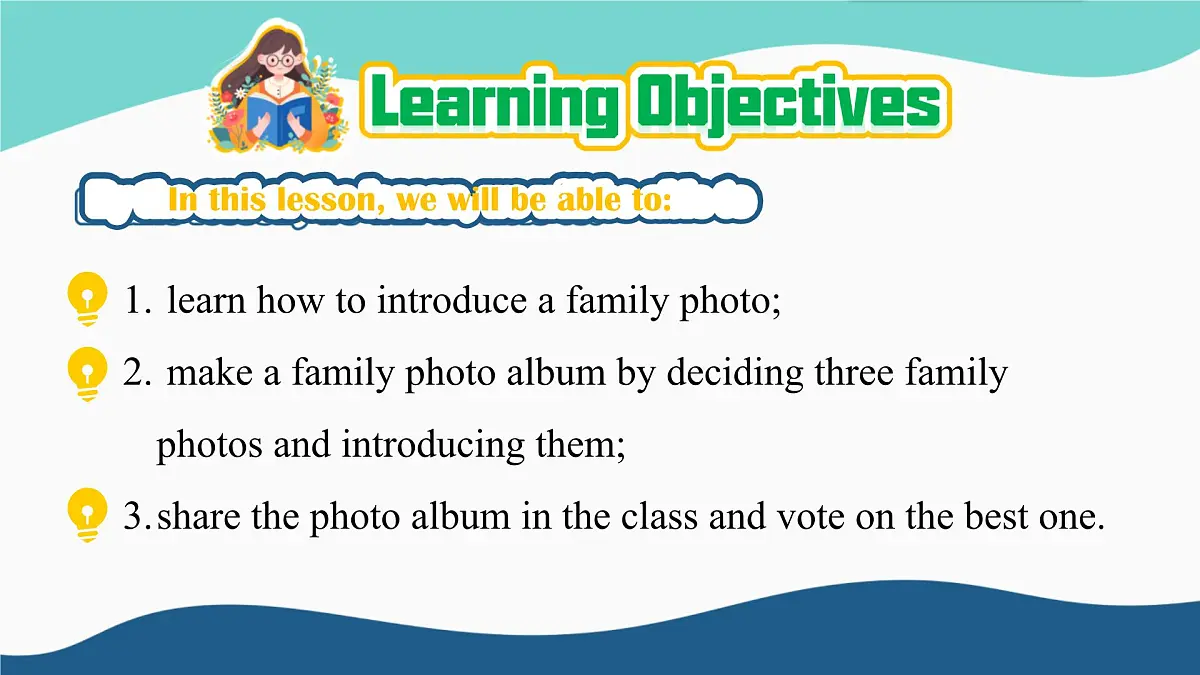 Learning Objectives

In this lesson, we will be able to:

1. learn how to introduce a family photo;

2. make a family photo album by deciding three family photos and introducing them;

3. share the photo album in the class and vote on the best one.